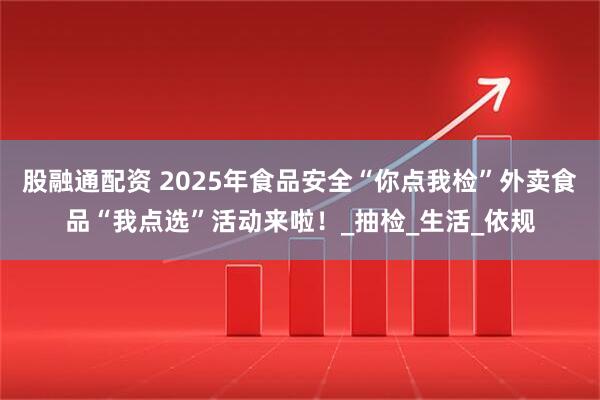 股融通配资 2025年食品安全“你点我检”外卖食品“我点选”活动来啦！_抽检_生活_依规